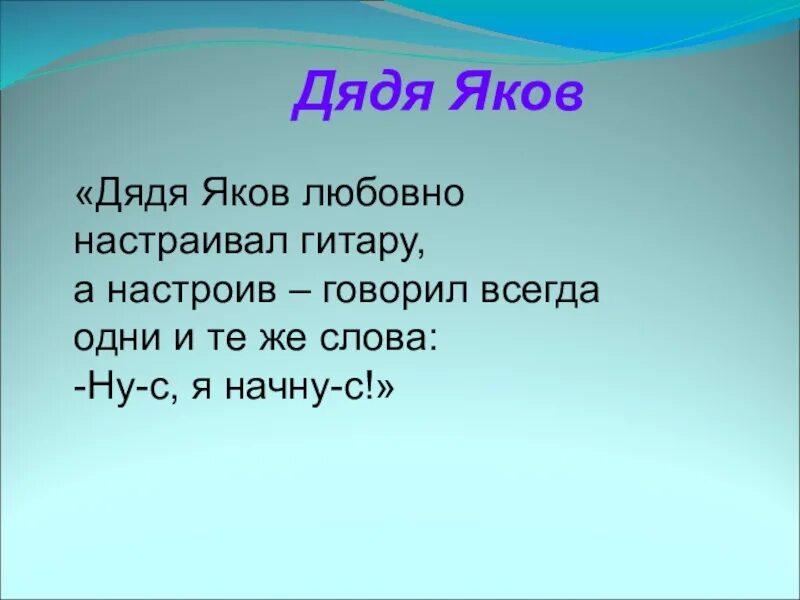 Дядя Яков

«Дядя Яков любовно настраивал гитару, а настроив – говорил всегда одни и те же слова:
-Ну-с, я начну-с!»